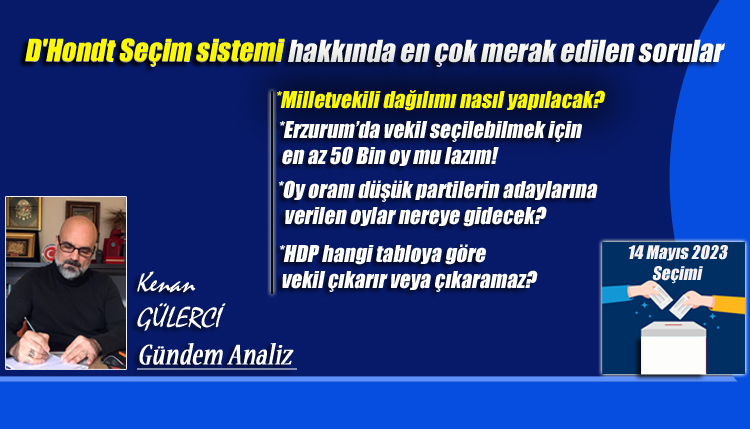 D'Hondt Seçim sistemi hakkında en çok merak edilen sorular

*Milletvekili dağılımı nasıl yapılacak?

*Erzurum'da vekil seçilebilmek için en az 50 Bin oy mu lazım!

*Oy oranı düşük partilerin adaylarına verilen oylar nereye gidecek?

*HDP hangi tabloya göre vekil çıkarır veya çıkaramaz?

Kenan
GÜLERCİ
Gündem Analiz

14 Mayıs 2023
Seçimi